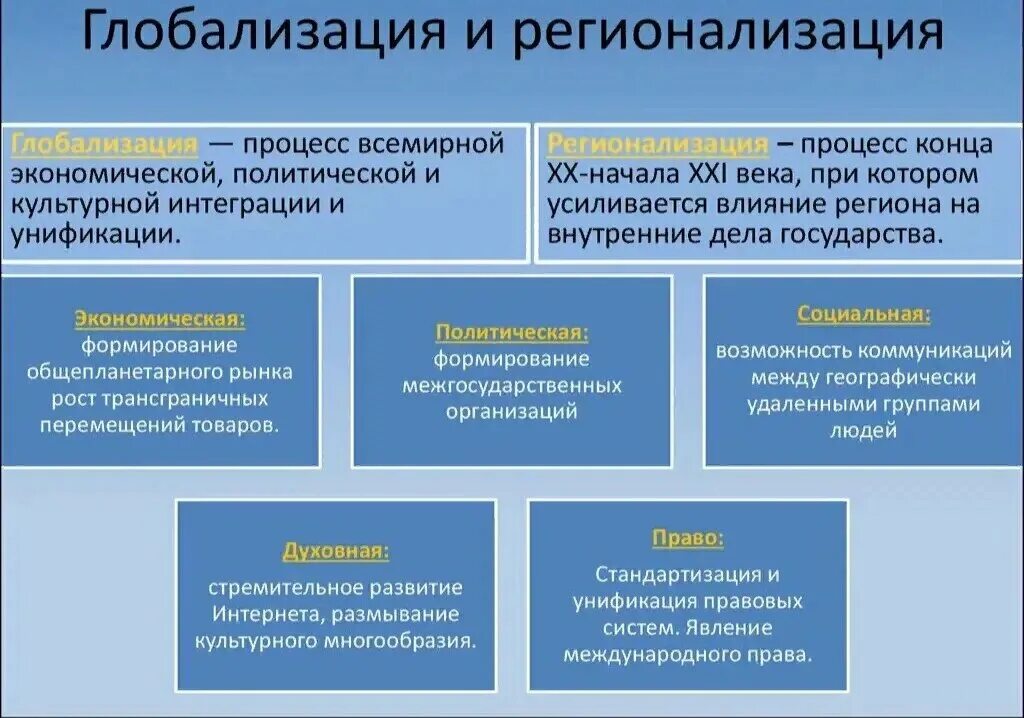 Глобализация и регионализация

Глобализация — процесс всемирной экономической, политической и культурной интеграции и унификации.

Регионализация – процесс конца XX-начала XXI века, при котором усиливается влияние региона на внутренние дела государства.

Экономическая:
формирование общепланетарного рынка рост трансграничных перемещений товаров.

Политическая:
формирование межгосударственных организаций

Социальная:
возможность коммуникаций между географически удаленными группами людей

Духовная:
стремительное развитие Интернета, размывание культурного многообразия.

Право:
Стандартизация и унификация правовых систем. Явление международного права.